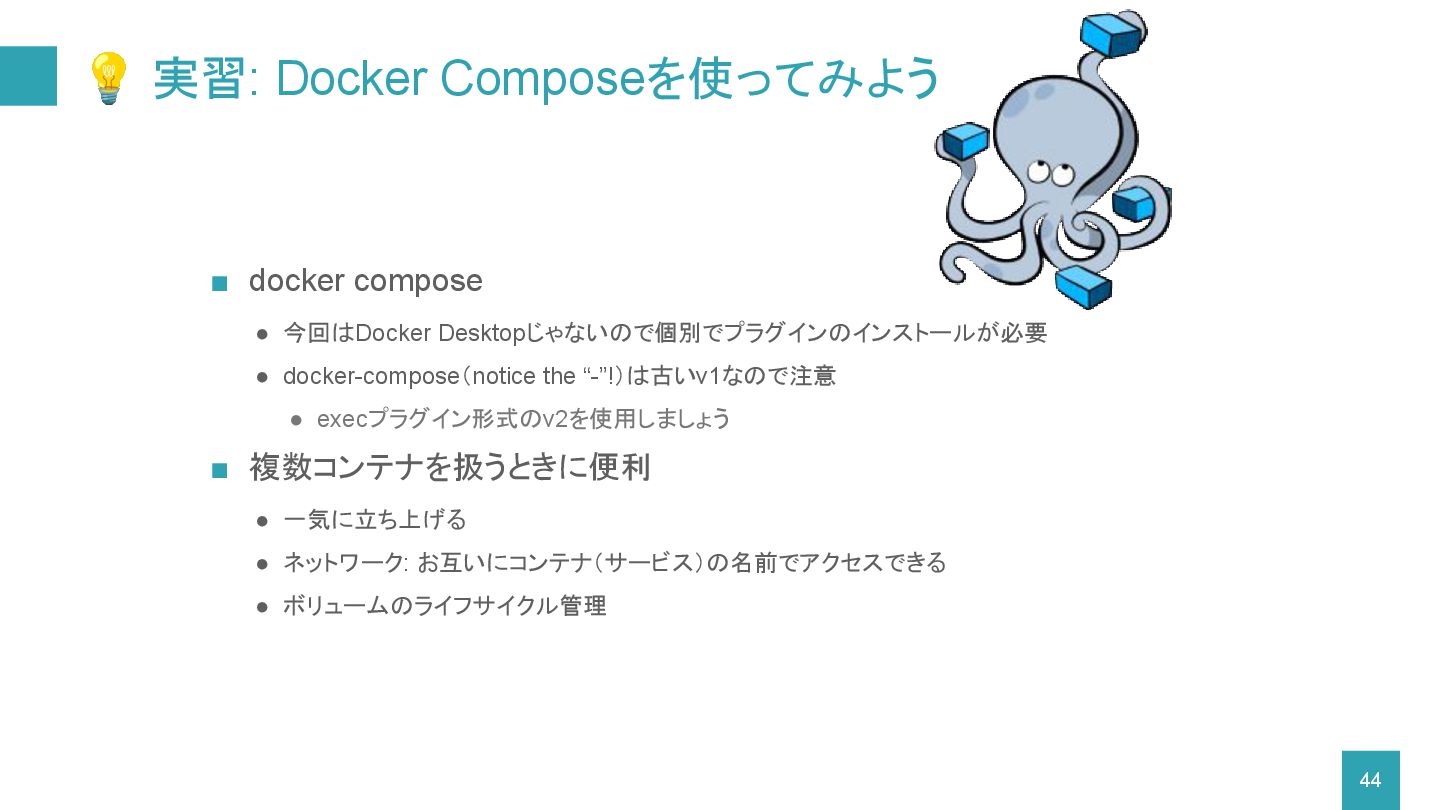 💡 実習: Docker Composeを使ってみよう

■ docker compose

● 今回はDocker Desktopじゃないので個別でプラグインのインストールが必要

● docker-compose（notice the “-”!）は古いv1なので注意

● execプラグイン形式のv2を使用しましょう

■ 複数コンテナを扱うときに便利

● 一気に立ち上げる

● ネットワーク: お互いにコンテナ（サービス）の名前でアクセスできる

● ボリュームのライフサイクル管理

44